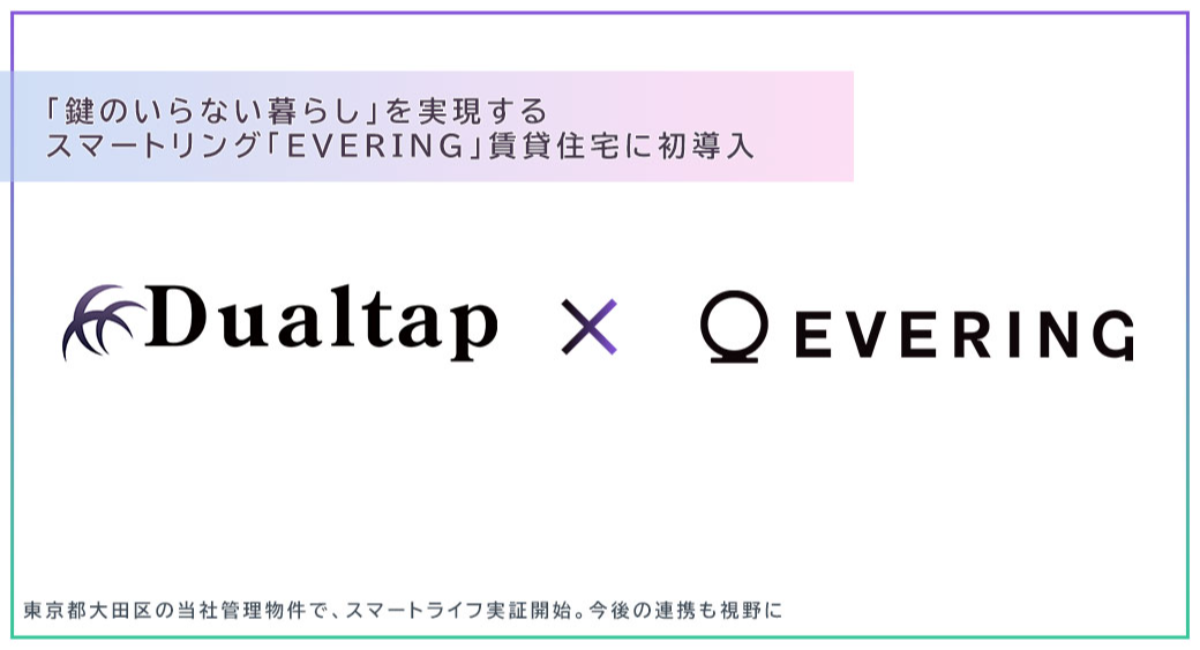 「鍵のいらない暮らし」を実現する
スマートリング「EVERING」賃貸住宅に初導入

Dualtap × EVERING

東京都大田区の当社管理物件で、スマートライフ実証開始。今後の連携も視野に